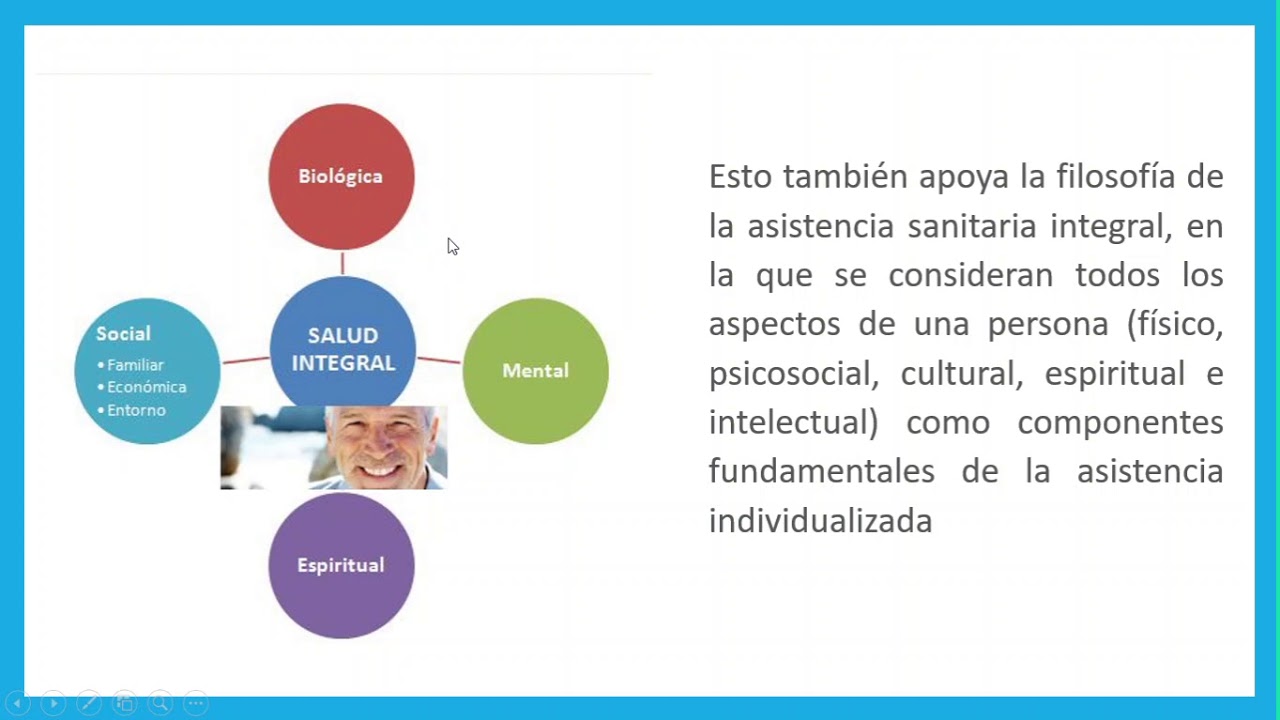 Biológica

Social
• Familiar
• Económica
• Entorno

SALUD INTEGRAL

Mental

Espiritual

Esto también apoya la filosofía de la asistencia sanitaria integral, en la que se consideran todos los aspectos de una persona (físico, psicosocial, cultural, espiritual e intelectual) como componentes fundamentales de la asistencia individualizada